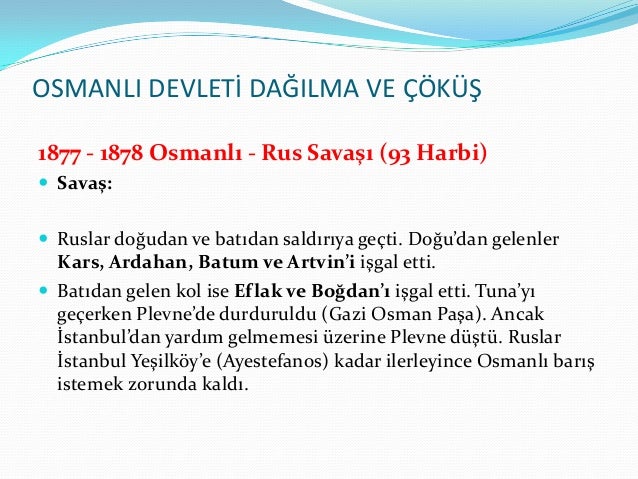 OSMANLI DEVLETİ DAĞILMA VE ÇÖKÜŞ

1877 - 1878 Osmanlı - Rus Savaşı (93 Harbi)

Savaş:

Ruslar doğudan ve batıdan saldırıya geçti. Doğu'dan gelenler Kars, Ardahan, Batum ve Artvin'i işgal etti.

Batıdan gelen kol ise Eflak ve Boğdan'ı işgal etti. Tuna'yı geçerken Plevne'de durduruldu (Gazi Osman Paşa). Ancak İstanbul'dan yardım gelmemesi üzerine Plevne düştü. Ruslar İstanbul Yeşilköy'e (Ayestefanos) kadar ilerleyince Osmanlı barış istemek zorunda kaldı.